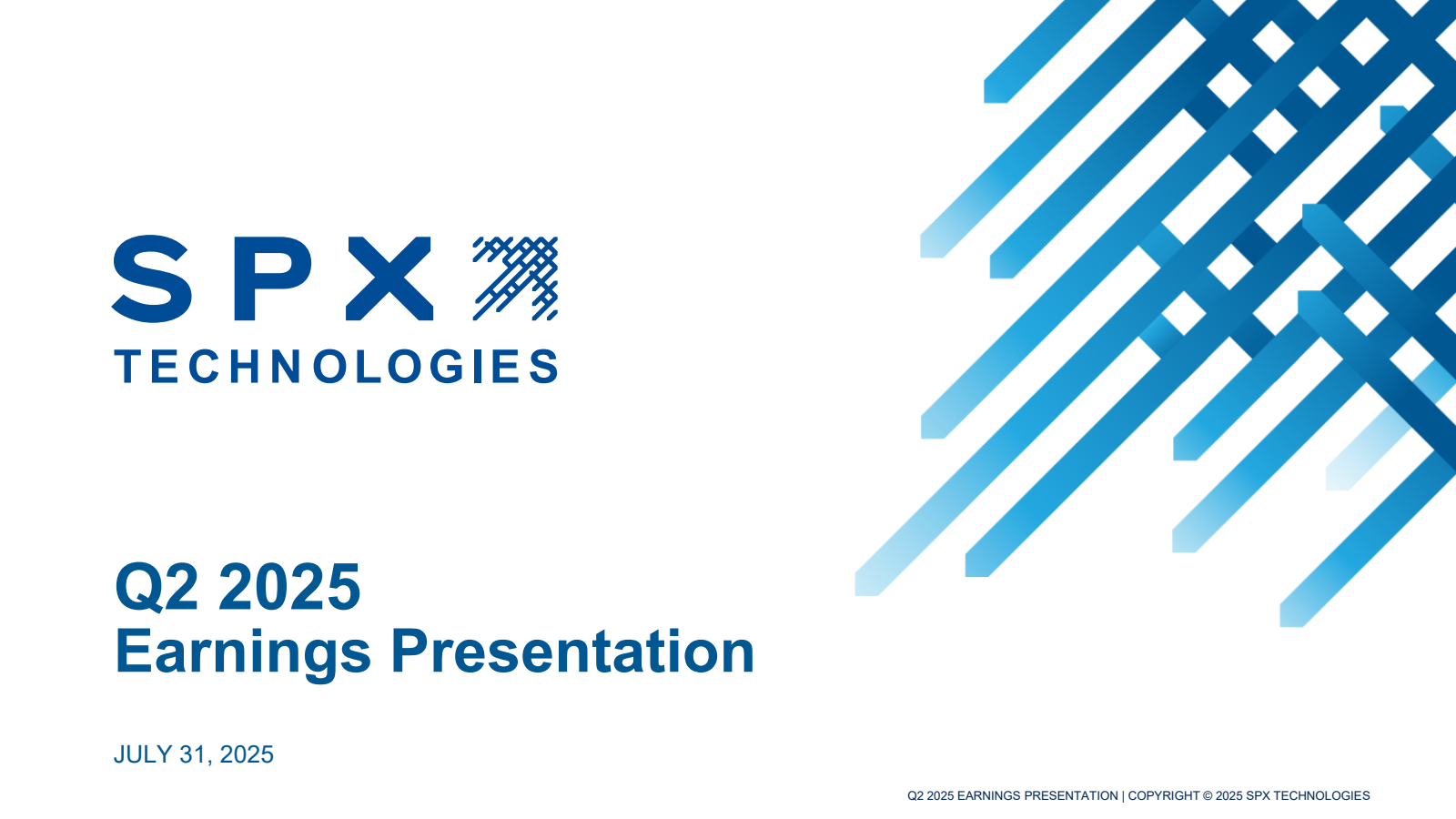 SPX
TECHNOLOGIES

Q2 2025
Earnings Presentation

JULY 31, 2025

Q2 2025 EARNINGS PRESENTATION | COPYRIGHT © 2025 SPX TECHNOLOGIES